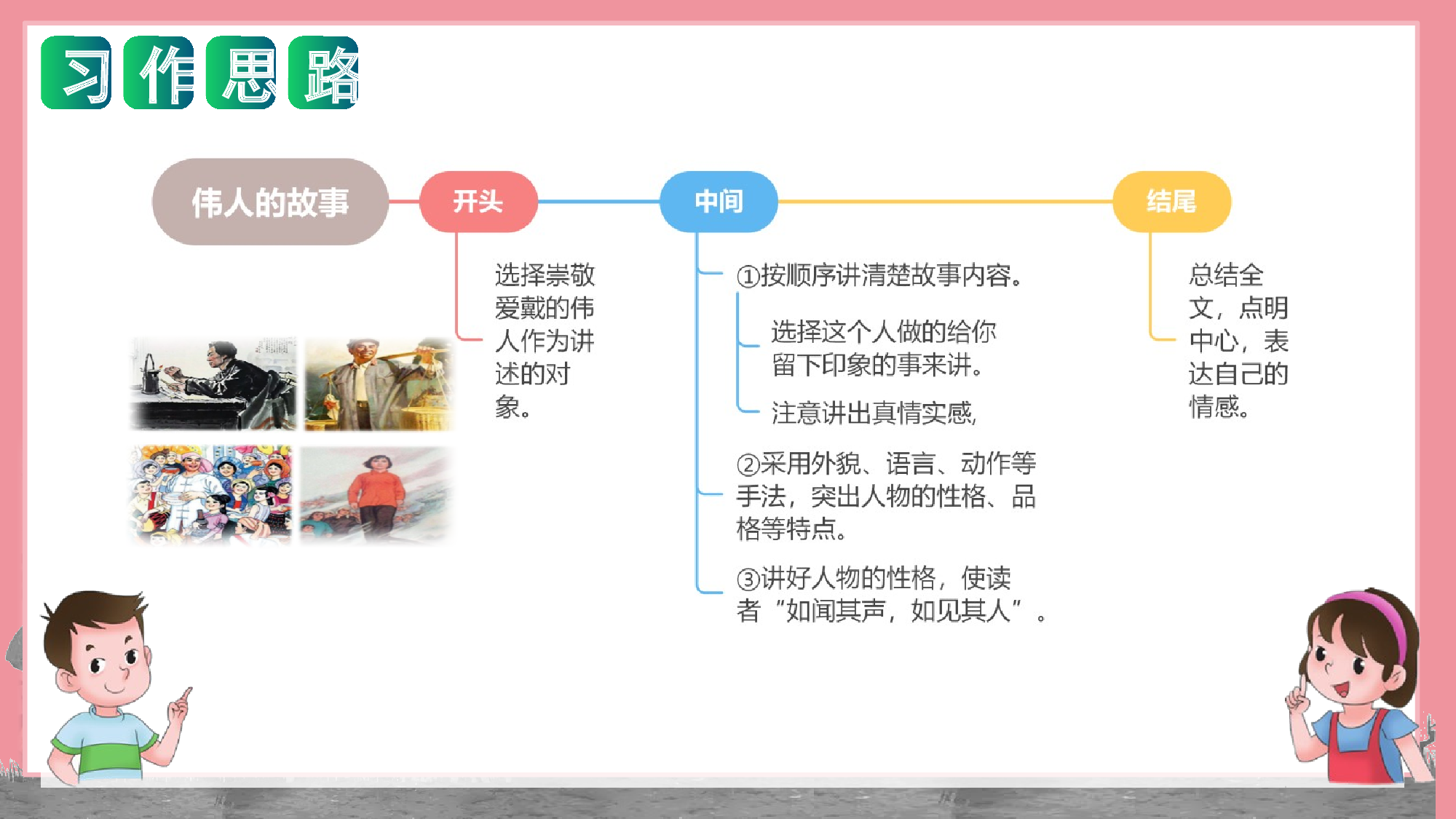 习作思路

伟人的故事

开头

选择崇敬爱戴的伟人作为讲述的对象。

中间

①按顺序讲清楚故事内容。

选择这个人做的给你留下印象的事来讲。

注意讲出真情实感,

②采用外貌、语言、动作等手法，突出人物的性格、品格等特点。

③讲好人物的性格，使读者“如闻其声，如见其人”。

结尾

总结全文，点明中心，表达自己的情感。